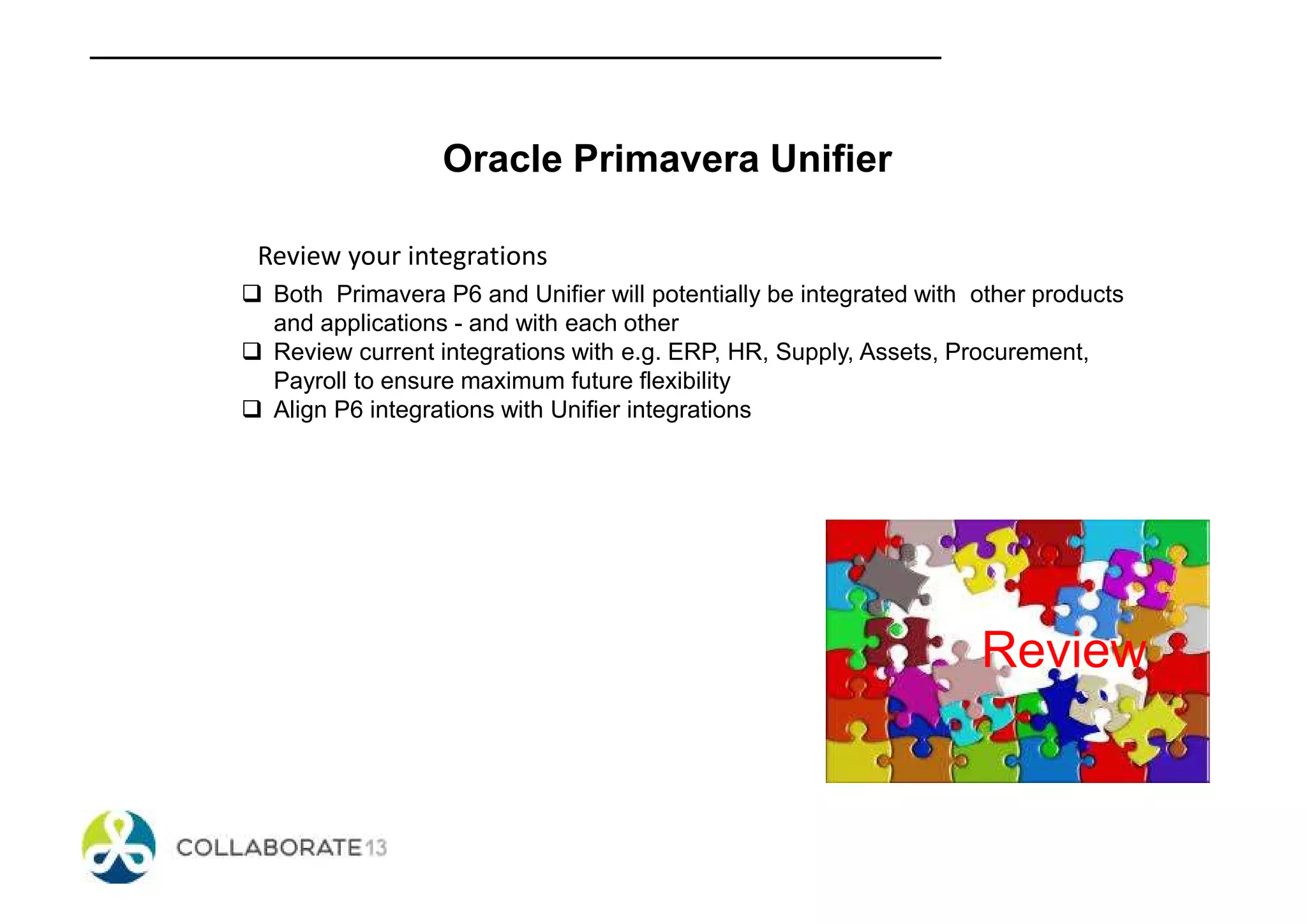 Oracle Primavera Unifier

Review your integrations

❑ Both Primavera P6 and Unifier will potentially be integrated with other products and applications - and with each other
❑ Review current integrations with e.g. ERP, HR, Supply, Assets, Procurement, Payroll to ensure maximum future flexibility
❑ Align P6 integrations with Unifier integrations

Review

COLLABORATE13